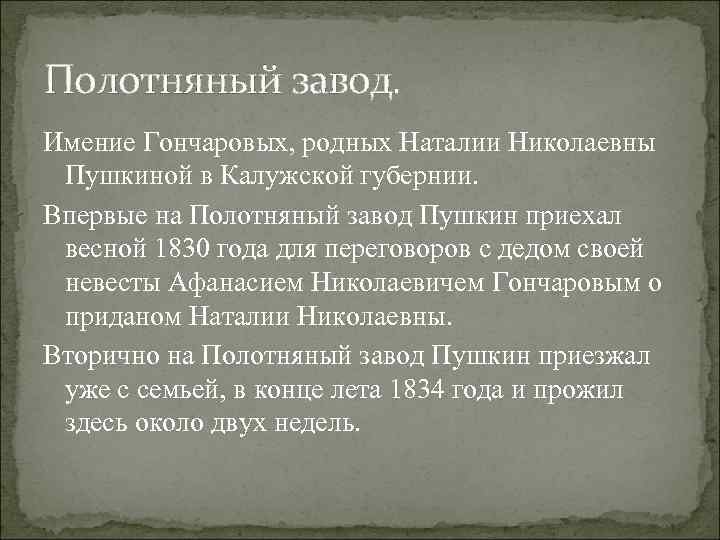 Полотняный завод.

Имение Гончаровых, родных Наталии Николаевны Пушкиной в Калужской губернии.

Впервые на Полотняный завод Пушкин приехал весной 1830 года для переговоров с дедом своей невесты Афанасием Николаевичем Гончаровым о приданом Наталии Николаевны.

Вторично на Полотняный завод Пушкин приезжал уже с семьей, в конце лета 1834 года и прожил здесь около двух недель.